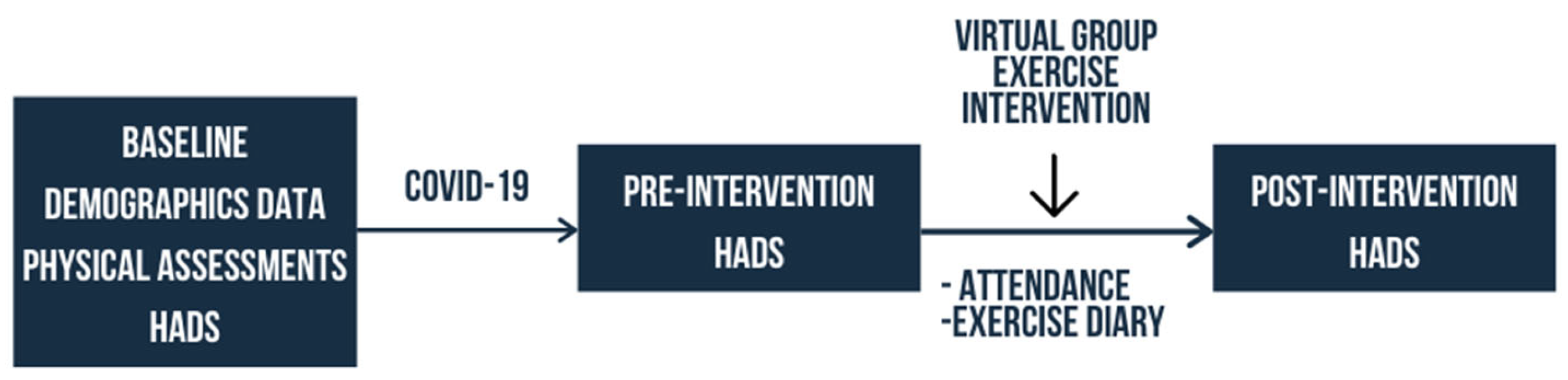 BASELINE
DEMOGRAPHICS DATA
PHYSICAL ASSESSMENTS
HADS

COVID-19

PRE-INTERVENTION
HADS

VIRTUAL GROUP
EXERCISE
INTERVENTION

- ATTENDANCE
-EXERCISE DIARY

POST-INTERVENTION
HADS